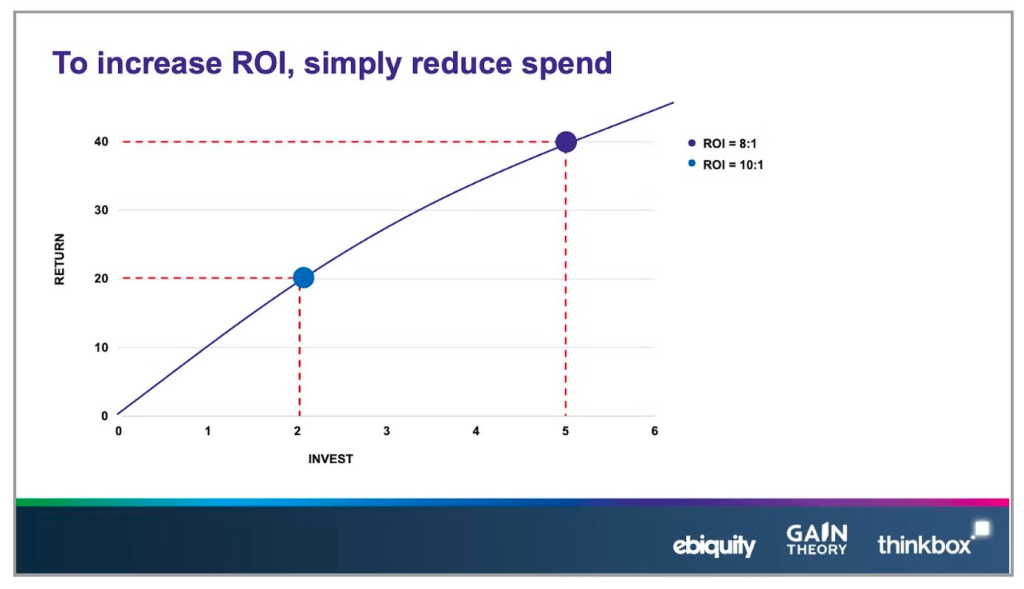 To increase ROI, simply reduce spend

RETURN

40
30
20
10
0

0 1 2 3 4 5 6

INVEST

ROI = 8:1
ROI = 10:1

ebiquity GAIN THEORY thinkbox